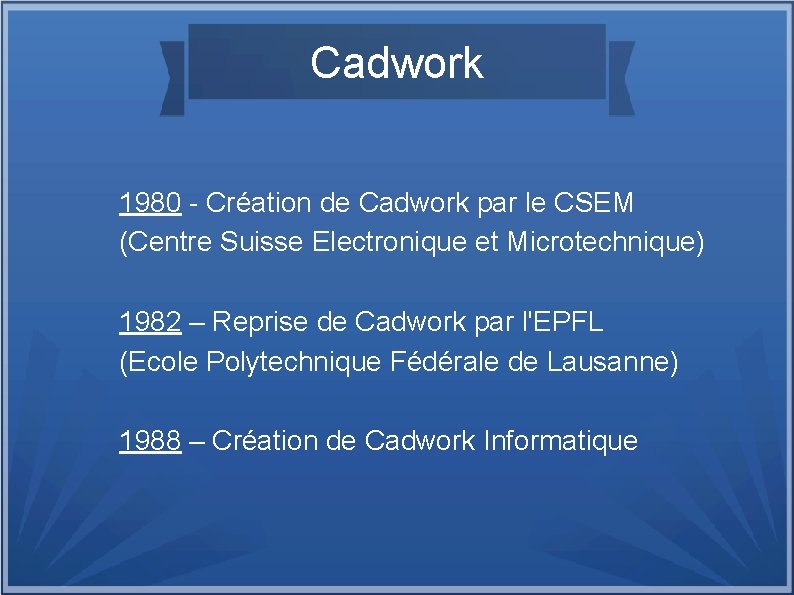 Cadwork

1980 - Création de Cadwork par le CSEM (Centre Suisse Electronique et Microtechnique)

1982 – Reprise de Cadwork par l'EPFL (Ecole Polytechnique Fédérale de Lausanne)

1988 – Création de Cadwork Informatique